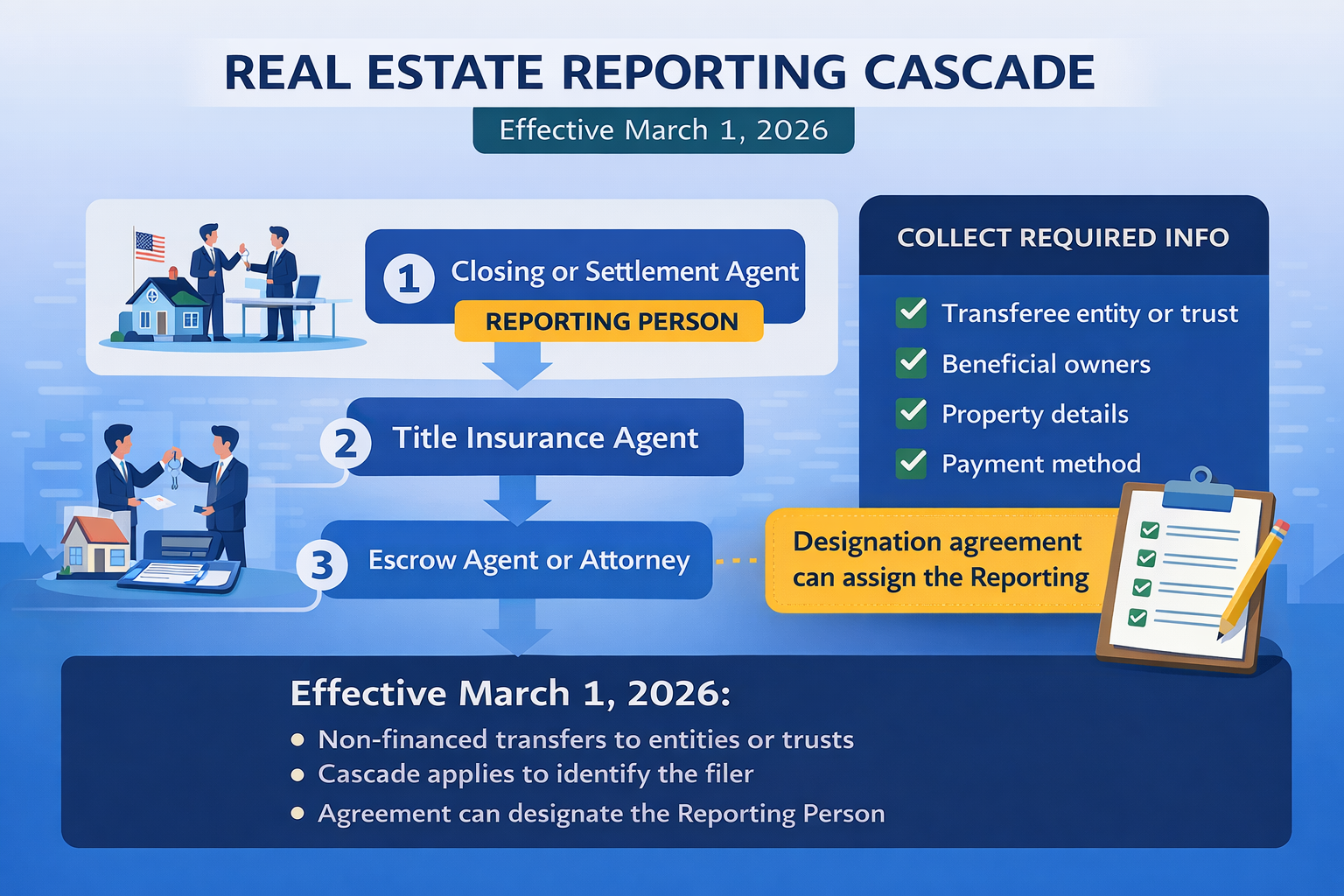 REAL ESTATE REPORTING CASCADE

Effective March 1, 2026

1 Closing or Settlement Agent

REPORTING PERSON

2 Title Insurance Agent

3 Escrow Agent or Attorney

COLLECT REQUIRED INFO

Transferee entity or trust

Beneficial owners

Property details

Payment method

Designation agreement can assign the Reporting

Effective March 1, 2026:

• Non-financed transfers to entities or trusts
• Cascade applies to identify the filer
• Agreement can designate the Reporting Person